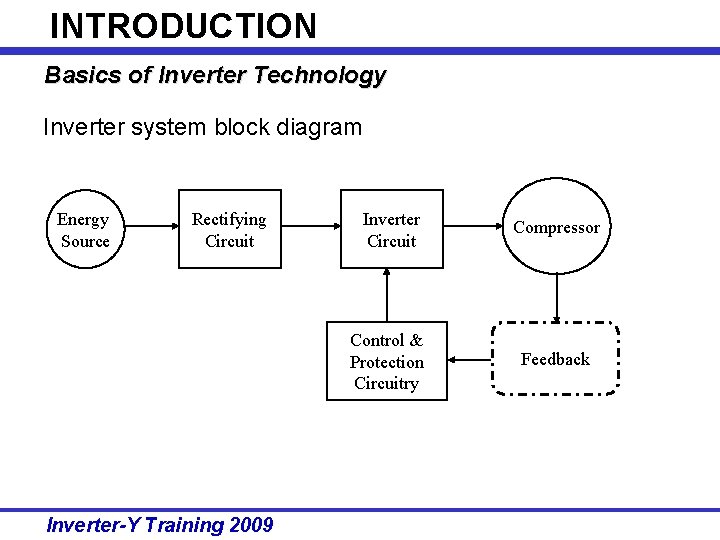 INTRODUCTION

Basics of Inverter Technology

Inverter system block diagram

Energy Source

Rectifying Circuit

Inverter Circuit

Compressor

Control & Protection Circuitry

Feedback

Inverter-Y Training 2009